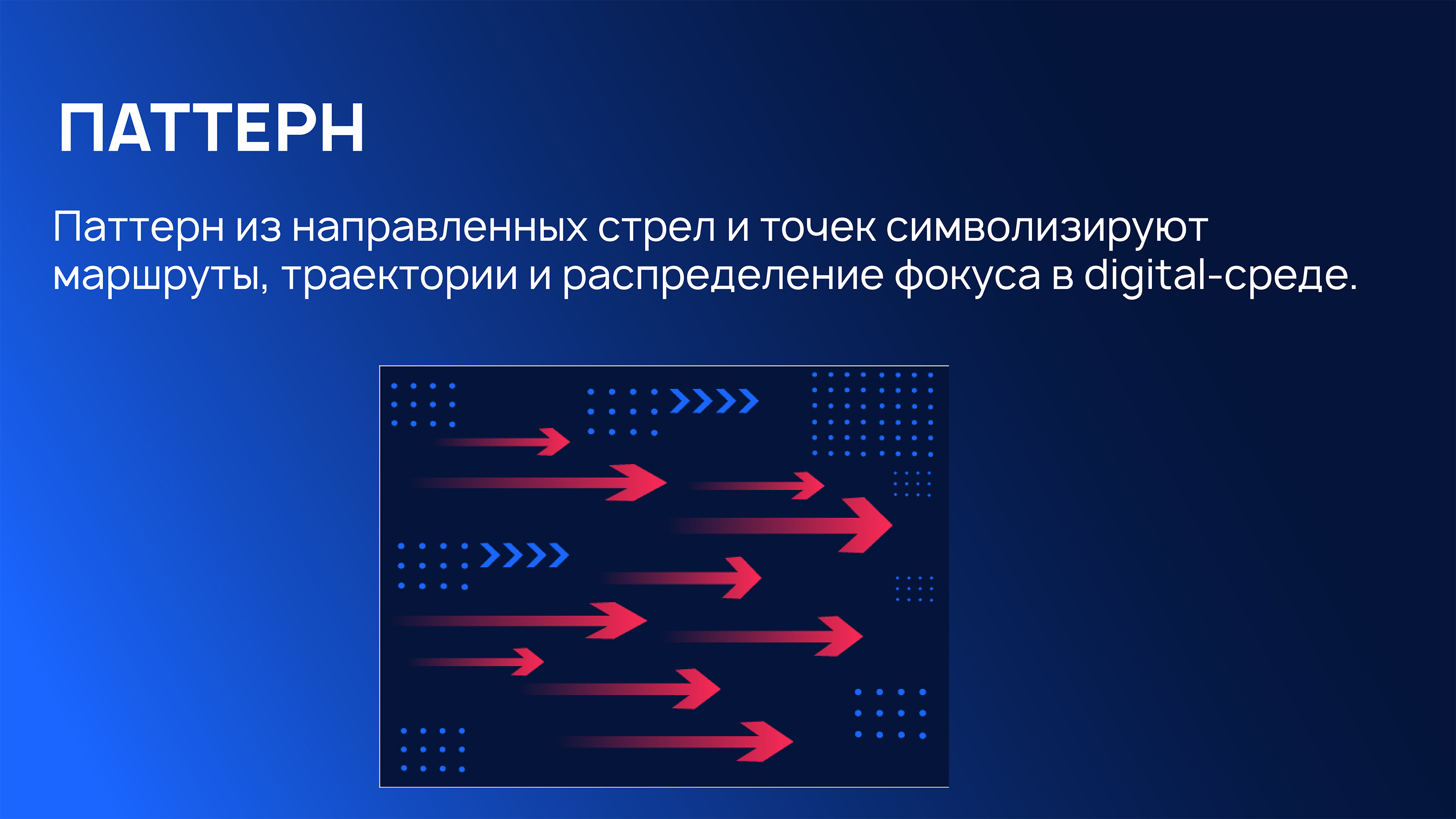 ПАТТЕРН

Паттерн из направленных стрел и точек символизируют маршруты, траектории и распределение фокуса в digital-среде.